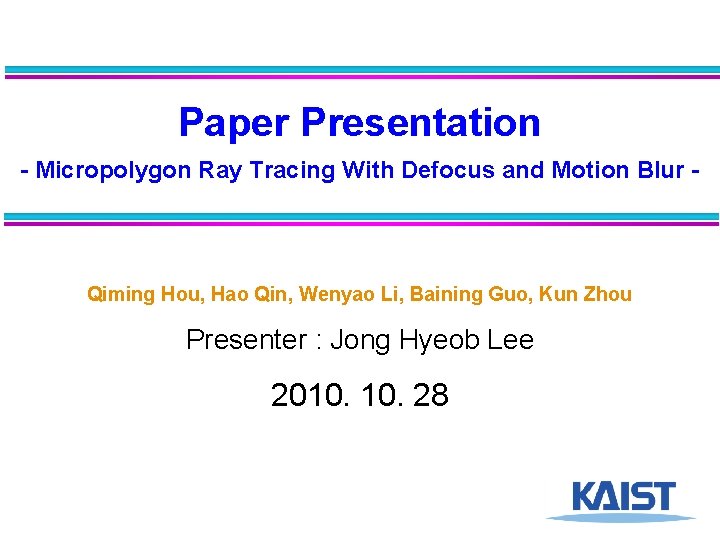 Paper Presentation

- Micropolygon Ray Tracing With Defocus and Motion Blur -

Qiming Hou, Hao Qin, Wenyao Li, Baining Guo, Kun Zhou

Presenter : Jong Hyeob Lee

2010. 10. 28

KAIST